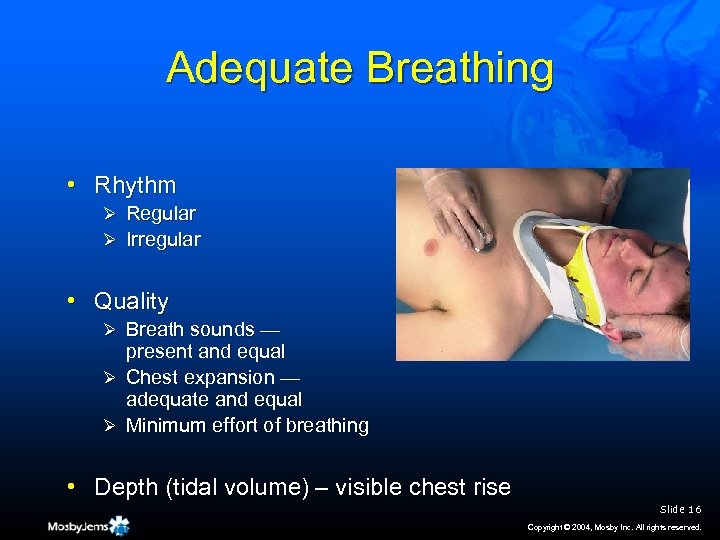 Adequate Breathing

• Rhythm
  ➢ Regular
  ➢ Irregular

• Quality
  ➢ Breath sounds — present and equal
  ➢ Chest expansion — adequate and equal
  ➢ Minimum effort of breathing

• Depth (tidal volume) – visible chest rise

Slide 16

MosbyJems

Copyright © 2004, Mosby Inc. All rights reserved.